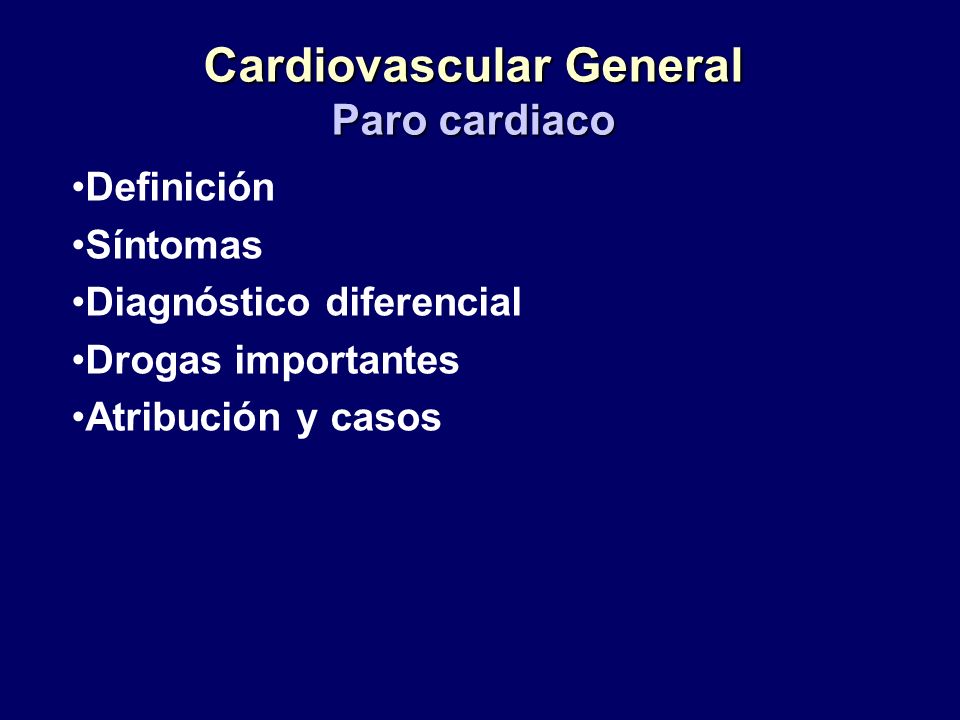 Cardiovascular General
Paro cardiaco

•Definición
•Síntomas
•Diagnóstico diferencial
•Drogas importantes
•Atribución y casos